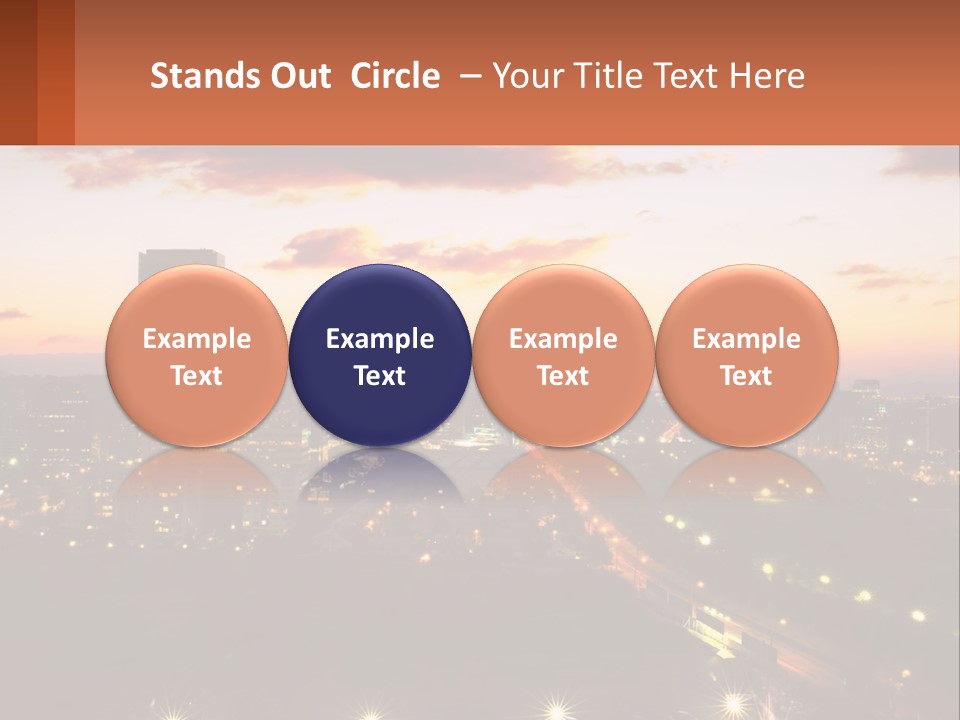 Stands Out Circle – Your Title Text Here

Example Text

Example Text

Example Text

Example Text